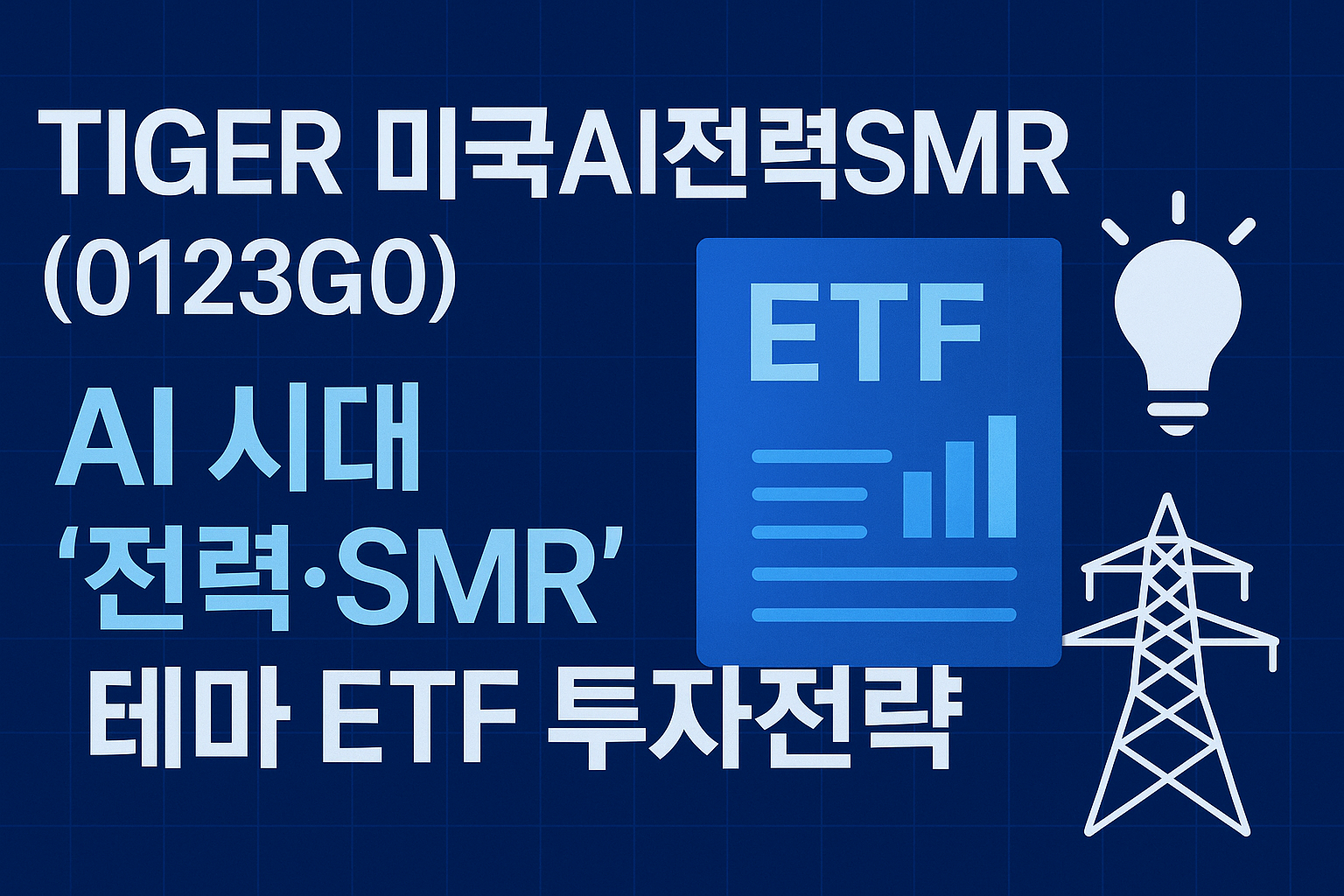 TIGER 미국AI전력SMR (0123G0)

AI 시대 '전력·SMR' 테마 ETF 투자전략

ETF